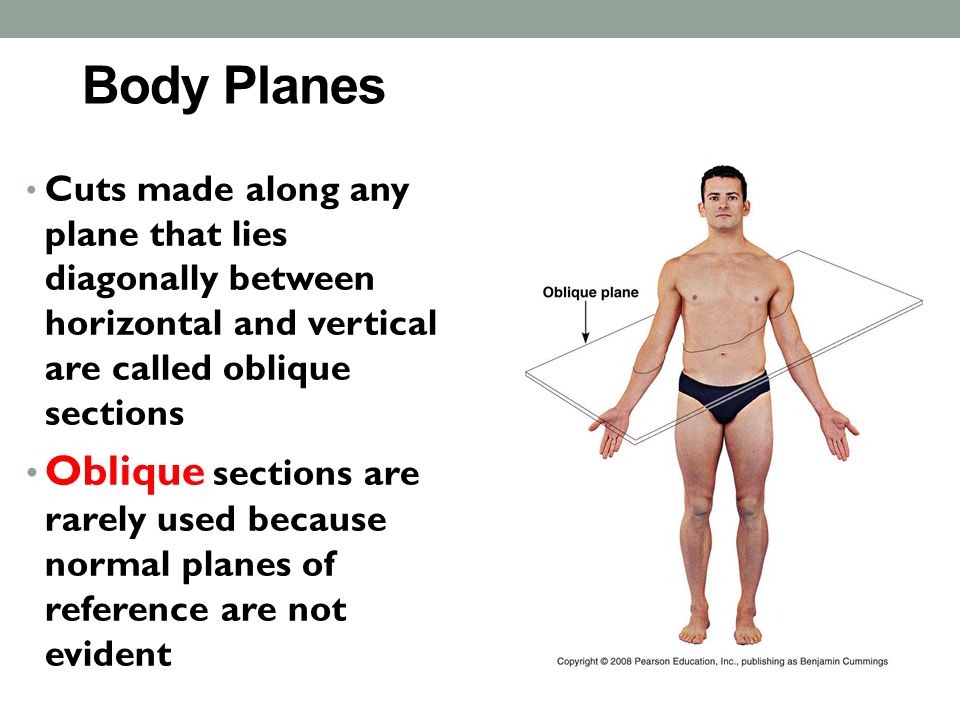 Body Planes

• Cuts made along any plane that lies diagonally between horizontal and vertical are called oblique sections

• Oblique sections are rarely used because normal planes of reference are not evident

Oblique plane

Copyright © 2008 Pearson Education, Inc., publishing as Benjamin Cummings